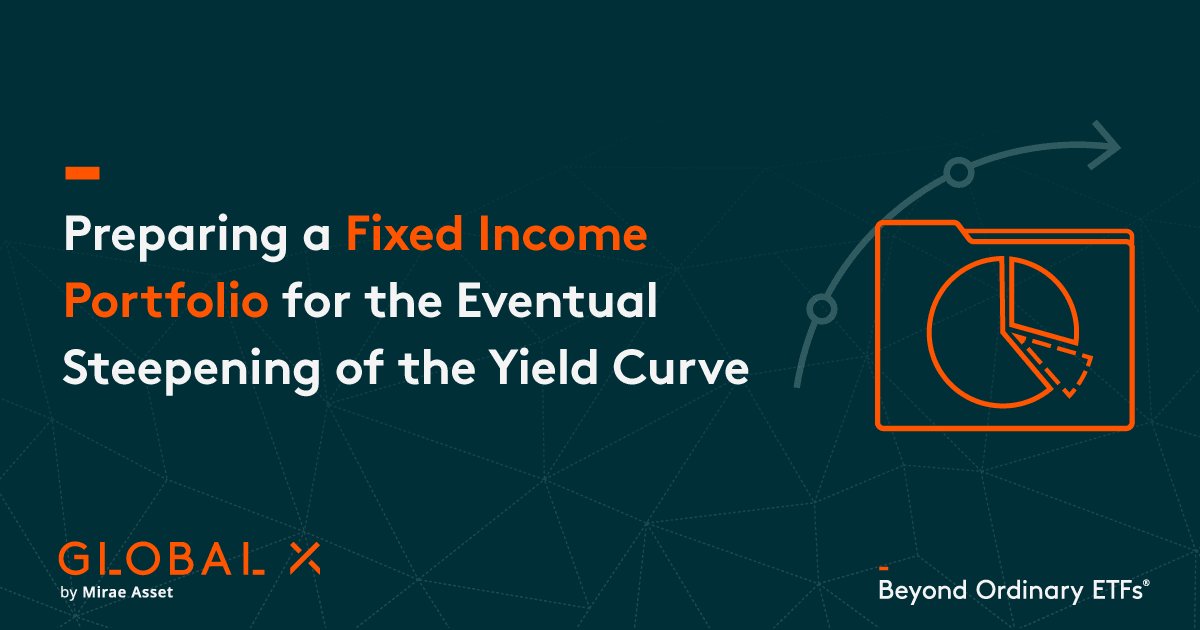 Preparing a Fixed Income Portfolio for the Eventual Steepening of the Yield Curve

GLOBAL X
by Mirae Asset

Beyond Ordinary ETFs®